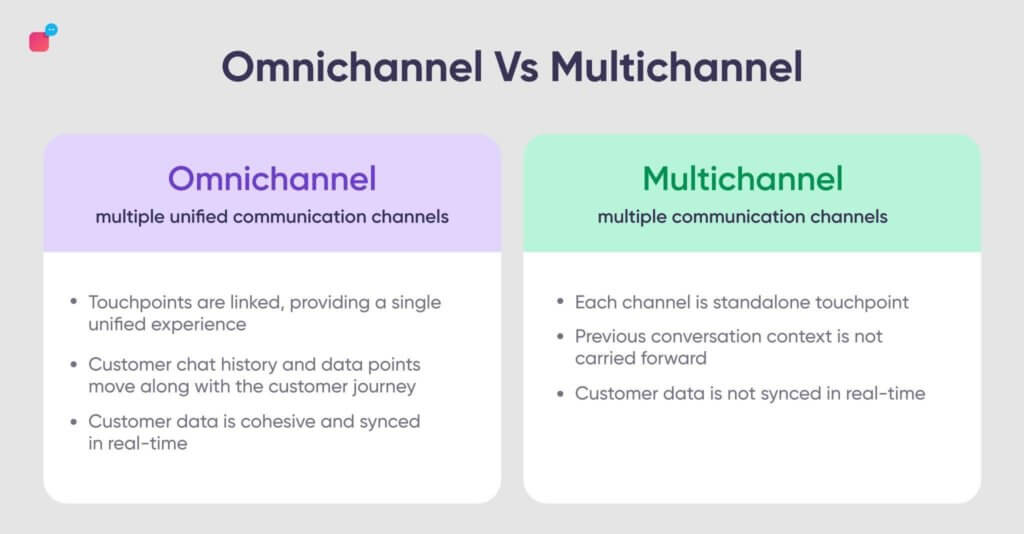 Omnichannel Vs Multichannel

Omnichannel
multiple unified communication channels

• Touchpoints are linked, providing a single unified experience
• Customer chat history and data points move along with the customer journey
• Customer data is cohesive and synced in real-time

Multichannel
multiple communication channels

• Each channel is standalone touchpoint
• Previous conversation context is not carried forward
• Customer data is not synced in real-time